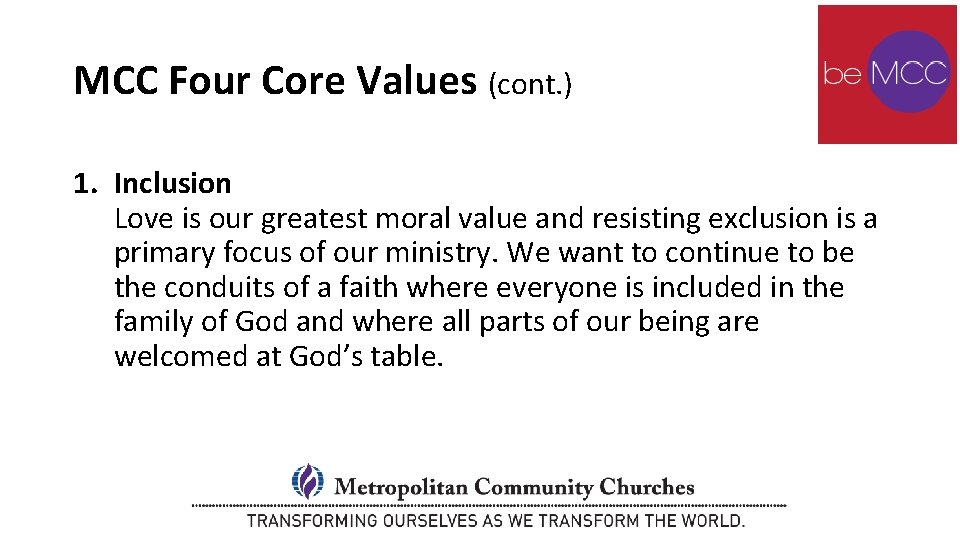 MCC Four Core Values (cont.)

be MCC

1. Inclusion
Love is our greatest moral value and resisting exclusion is a primary focus of our ministry. We want to continue to be the conduits of a faith where everyone is included in the family of God and where all parts of our being are welcomed at God's table.

Metropolitan Community Churches

TRANSFORMING OURSELVES AS WE TRANSFORM THE WORLD.